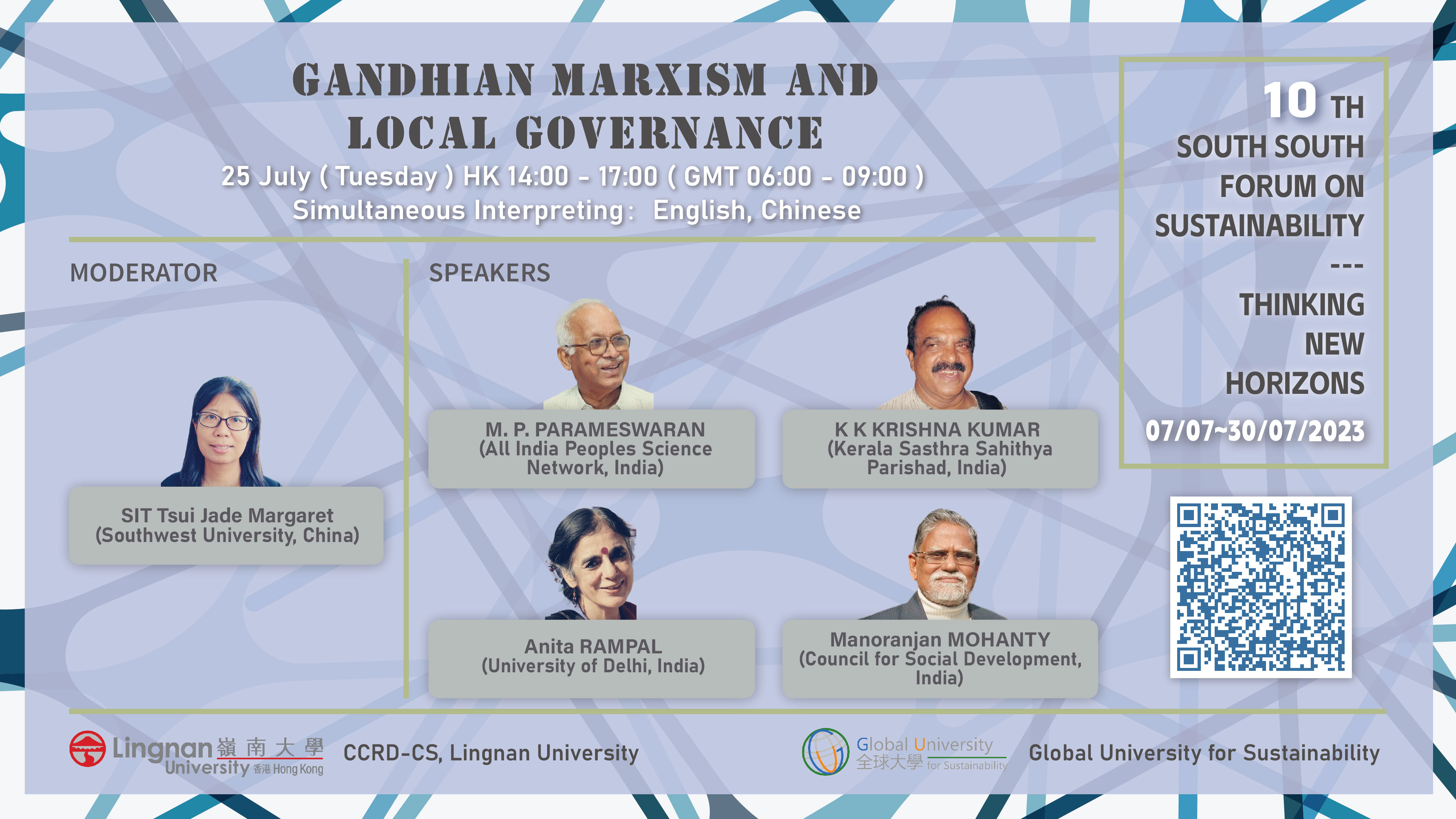 GANDHIAN MARXISM AND LOCAL GOVERNANCE

25 July ( Tuesday ) HK 14:00 - 17:00 ( GMT 06:00 - 09:00 )
Simultaneous Interpreting: English, Chinese

10 TH
SOUTH SOUTH FORUM ON SUSTAINABILITY
---
THINKING NEW HORIZONS
07/07~30/07/2023

MODERATOR

SIT Tsui Jade Margaret
(Southwest University, China)

SPEAKERS

M. P. PARAMESWARAN
(All India Peoples Science Network, India)

K K KRISHNA KUMAR
(Kerala Sasthra Sahithya Parishad, India)

Anita RAMPAL
(University of Delhi, India)

Manoranjan MOHANTY
(Council for Social Development, India)

Lingnan University 嶺南大學 香港 Hong Kong
CCRD-CS, Lingnan University

Global University 全球大學 for Sustainability
Global University for Sustainability